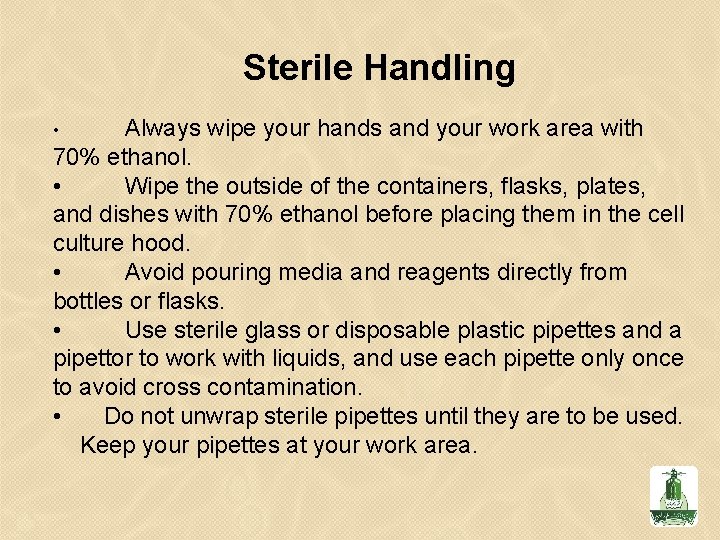 Sterile Handling

• Always wipe your hands and your work area with 70% ethanol.

• Wipe the outside of the containers, flasks, plates, and dishes with 70% ethanol before placing them in the cell culture hood.

• Avoid pouring media and reagents directly from bottles or flasks.

• Use sterile glass or disposable plastic pipettes and a pipettor to work with liquids, and use each pipette only once to avoid cross contamination.

• Do not unwrap sterile pipettes until they are to be used. Keep your pipettes at your work area.